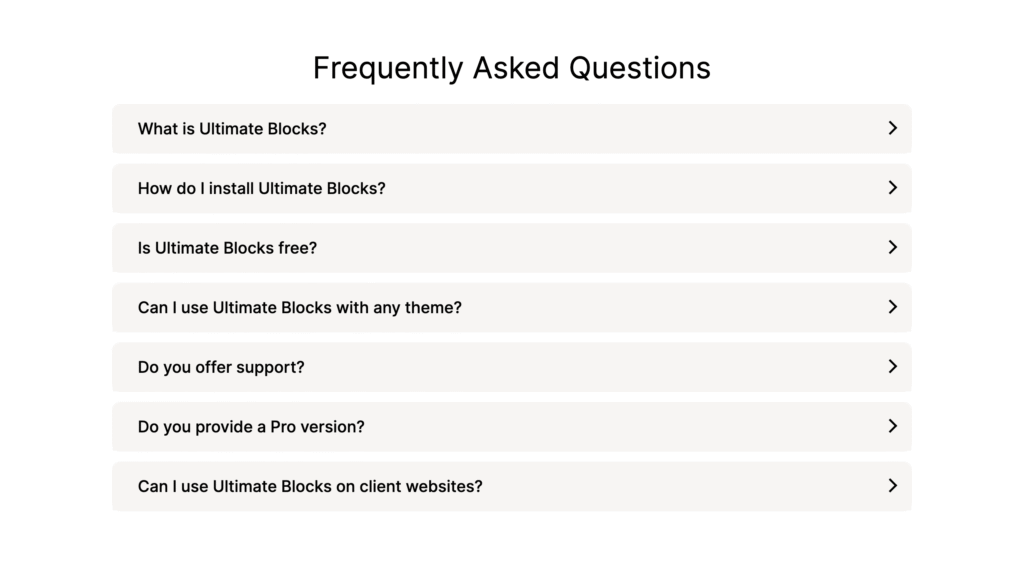 Frequently Asked Questions

What is Ultimate Blocks?

How do I install Ultimate Blocks?

Is Ultimate Blocks free?

Can I use Ultimate Blocks with any theme?

Do you offer support?

Do you provide a Pro version?

Can I use Ultimate Blocks on client websites?